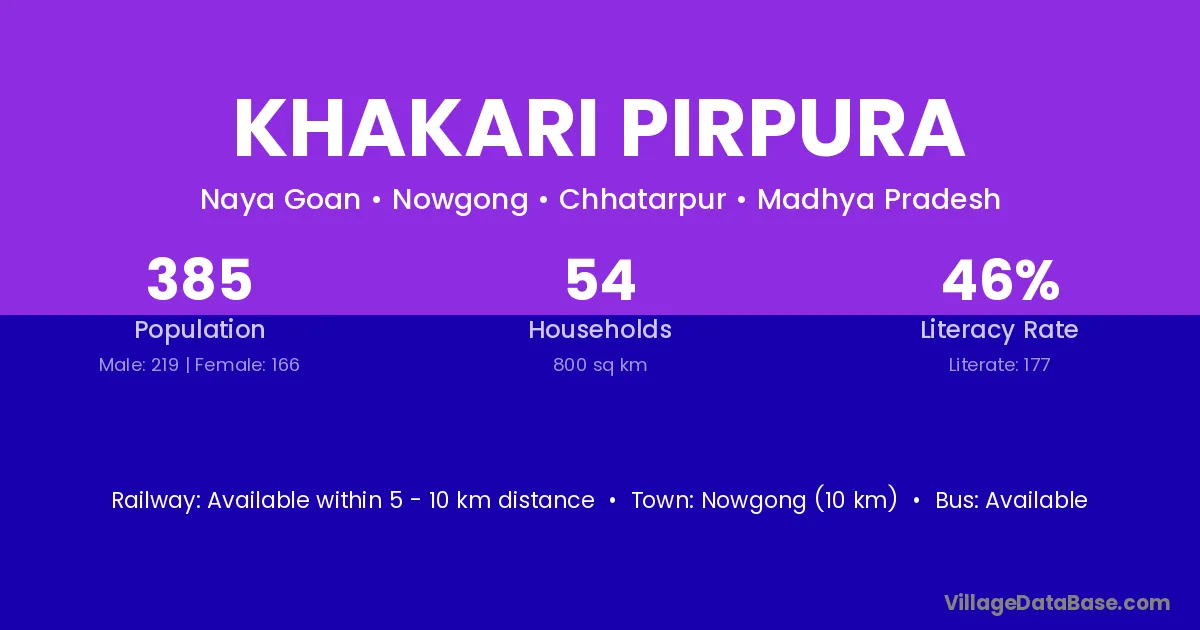 KHAKARI PIRPURA

Naya Goan • Nowgong • Chhatarpur • Madhya Pradesh

385
Population
Male: 219 | Female: 166

54
Households
800 sq km

46%
Literacy Rate
Literate: 177

Railway: Available within 5 - 10 km distance • Town: Nowgong (10 km) • Bus: Available

VillageDataBase.com